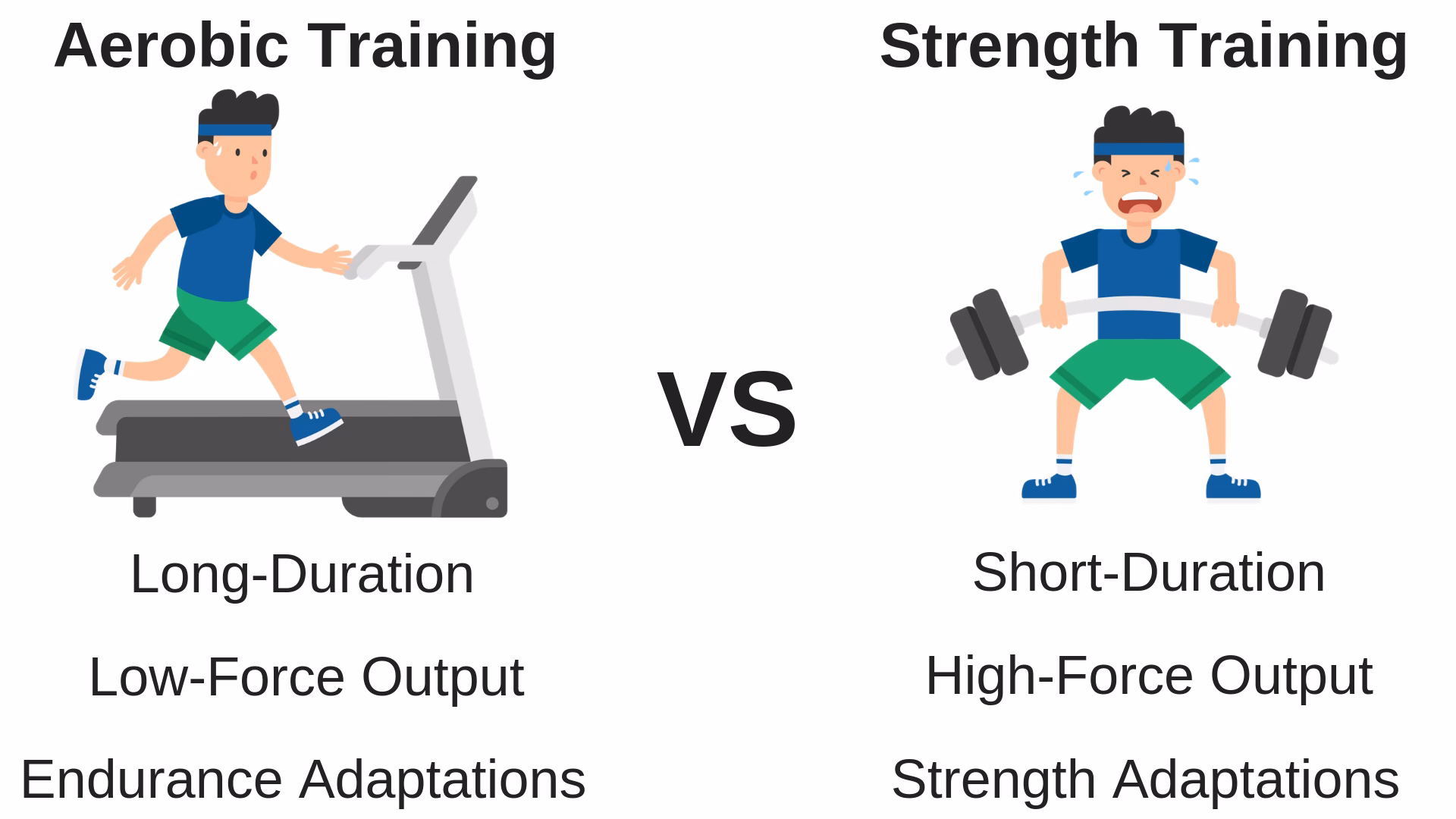 Aerobic Training

Long-Duration

Low-Force Output

Endurance Adaptations

VS

Strength Training

Short-Duration

High-Force Output

Strength Adaptations